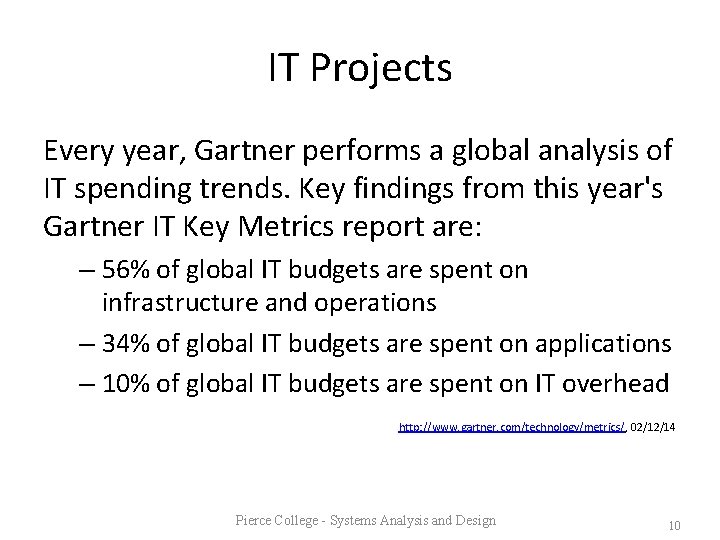 IT Projects

Every year, Gartner performs a global analysis of IT spending trends. Key findings from this year's Gartner IT Key Metrics report are:

– 56% of global IT budgets are spent on infrastructure and operations

– 34% of global IT budgets are spent on applications

– 10% of global IT budgets are spent on IT overhead

http://www.gartner.com/technology/metrics/, 02/12/14

Pierce College - Systems Analysis and Design

10